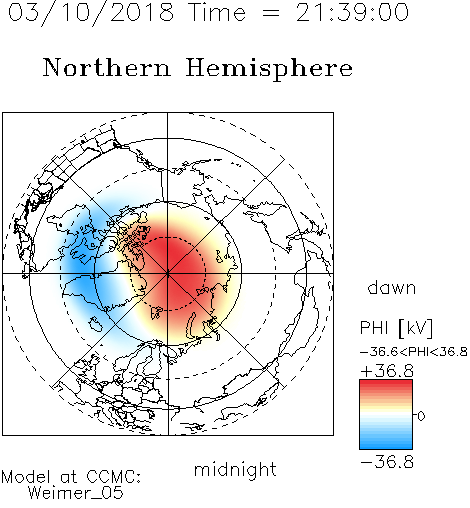 03/10/2018 Time = 21:39:00

Northern Hemisphere

dawn

PHI [kV]
−36.6<PHI<36.8
+36.8
0
−36.8

midnight

Model at CCMC:
Weimer_05